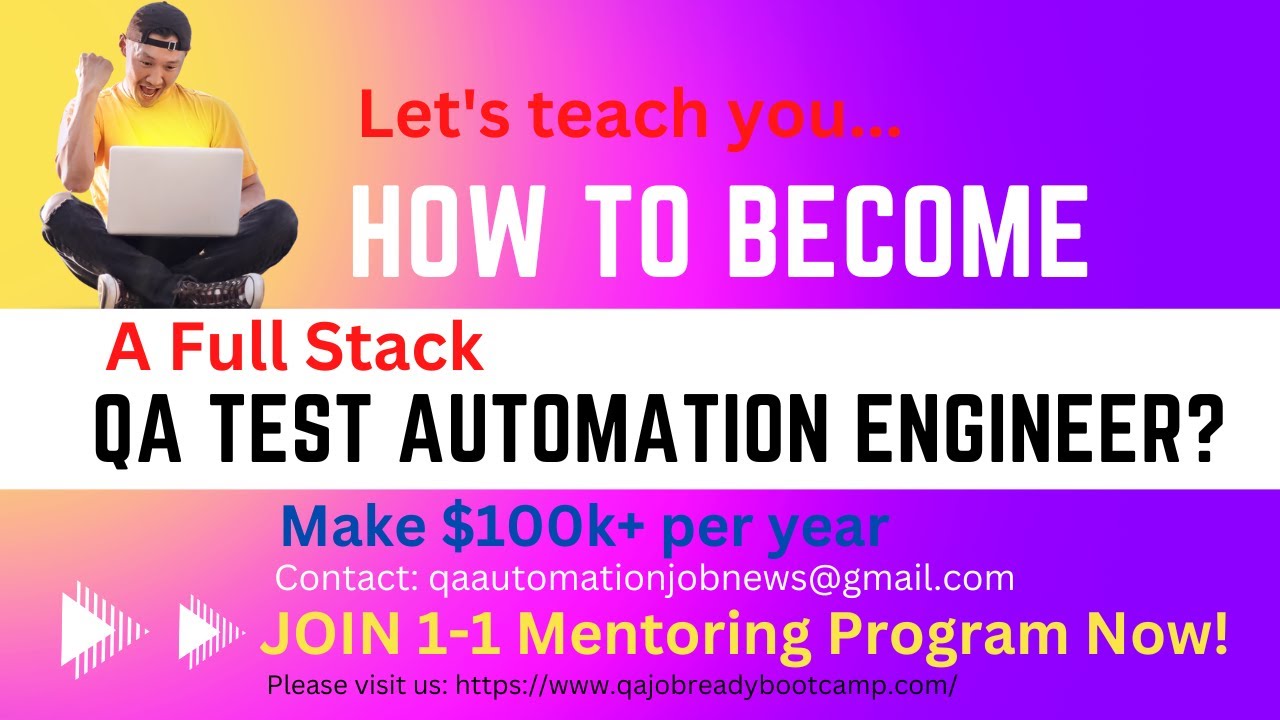 Let's teach you...

HOW TO BECOME

A Full Stack

QA TEST AUTOMATION ENGINEER?

Make $100k+ per year

Contact: qaautomationjobnews@gmail.com

JOIN 1-1 Mentoring Program Now!

Please visit us: https://www.qajobreadybootcamp.com/